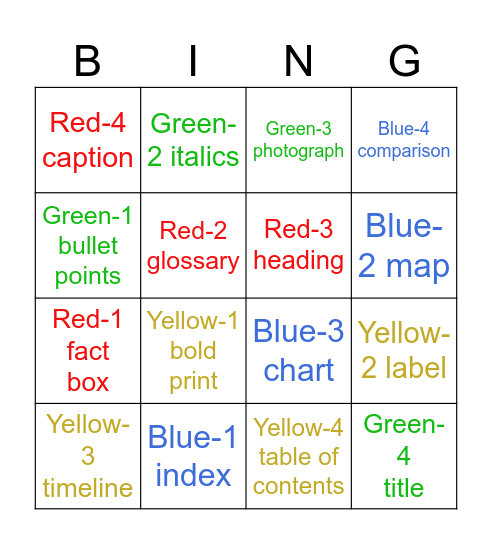 | B | I | N | G |
|---|---|---|---|
| Red-4 caption | Green-2 italics | Green-3 photograph | Blue-4 comparison |
| Green-1 bullet points | Red-2 glossary | Red-3 heading | Blue-2 map |
| Red-1 fact box | Yellow-1 bold print | Blue-3 chart | Yellow-2 label |
| Yellow-3 timeline | Blue-1 index | Yellow-4 table of contents | Green-4 title |